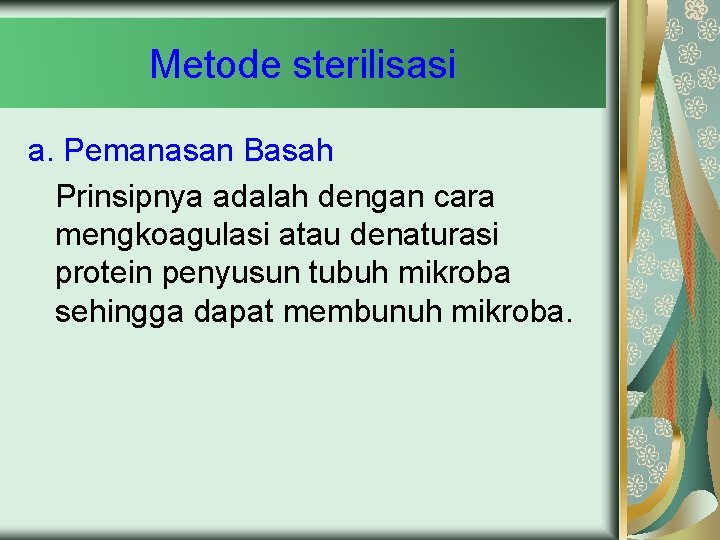 Metode sterilisasi

a. Pemanasan Basah

Prinsipnya adalah dengan cara mengkoagulasi atau denaturasi protein penyusun tubuh mikroba sehingga dapat membunuh mikroba.